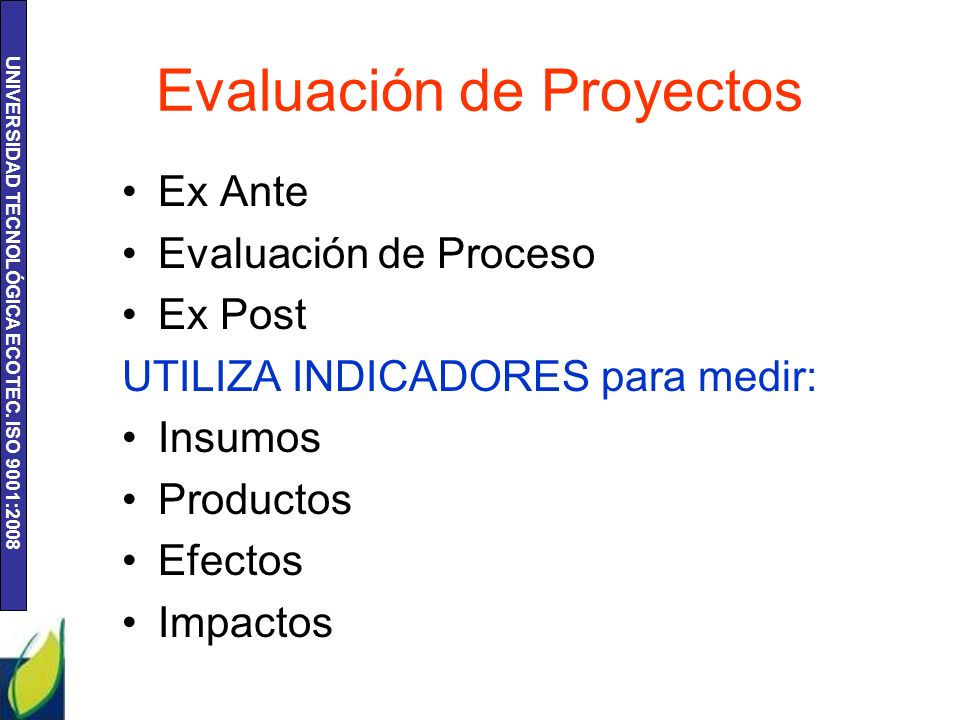 UNIVERSIDAD TECNOLÓGICA ECOTEC. ISO 9001:2008

Evaluación de Proyectos

• Ex Ante
• Evaluación de Proceso
• Ex Post

UTILIZA INDICADORES para medir:

• Insumos
• Productos
• Efectos
• Impactos